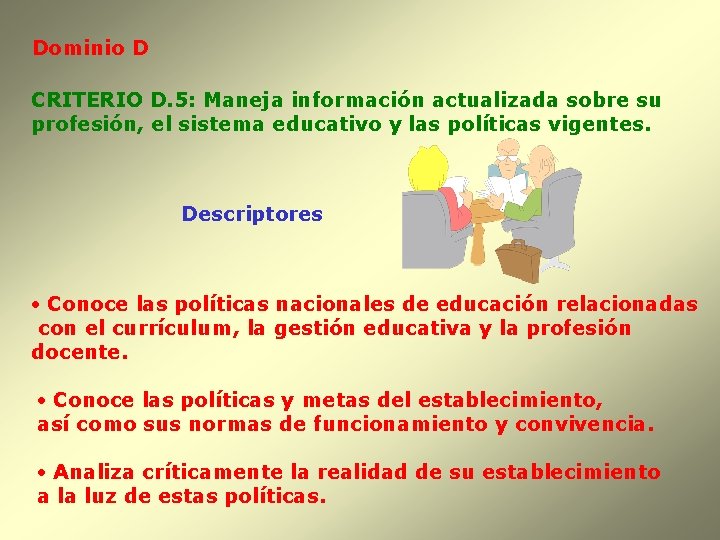 Dominio D

CRITERIO D.5: Maneja información actualizada sobre su profesión, el sistema educativo y las políticas vigentes.

Descriptores

• Conoce las políticas nacionales de educación relacionadas con el currículum, la gestión educativa y la profesión docente.

• Conoce las políticas y metas del establecimiento, así como sus normas de funcionamiento y convivencia.

• Analiza críticamente la realidad de su establecimiento a la luz de estas políticas.